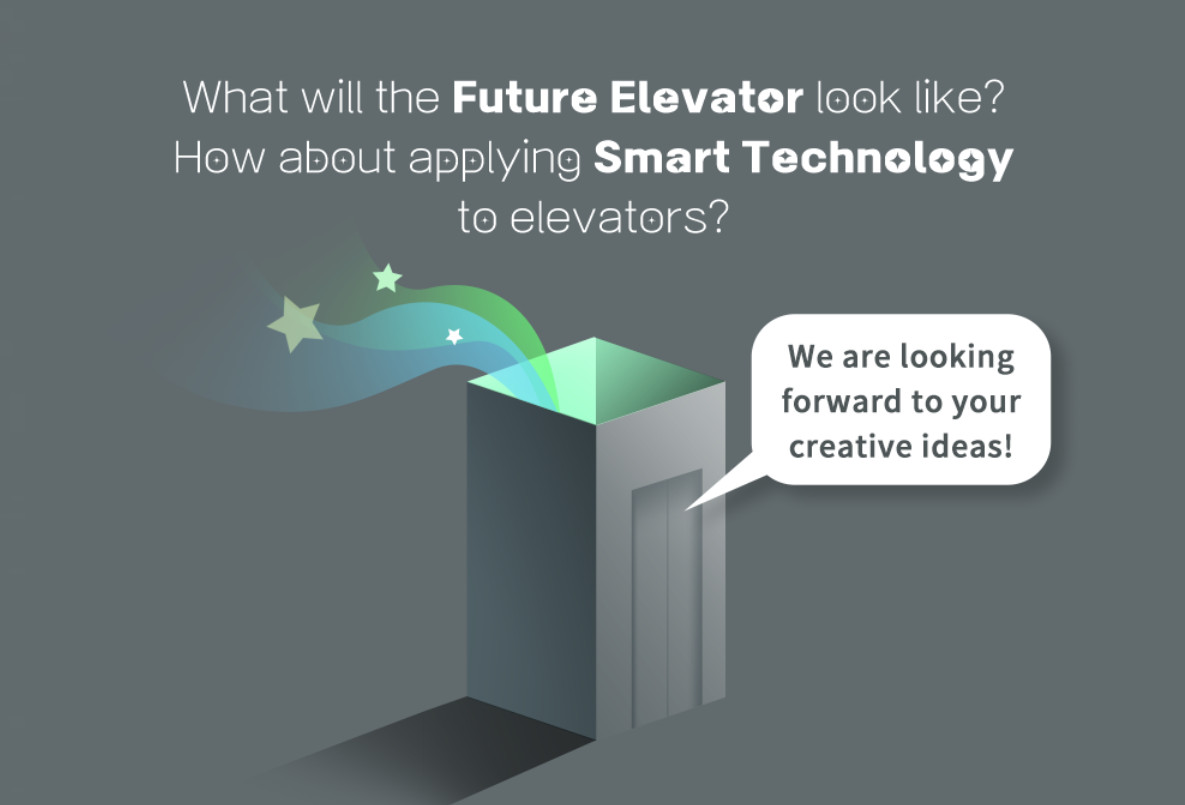 What will the Future Elevator look like? How about applying Smart Technology to elevators?

We are looking forward to your creative ideas!